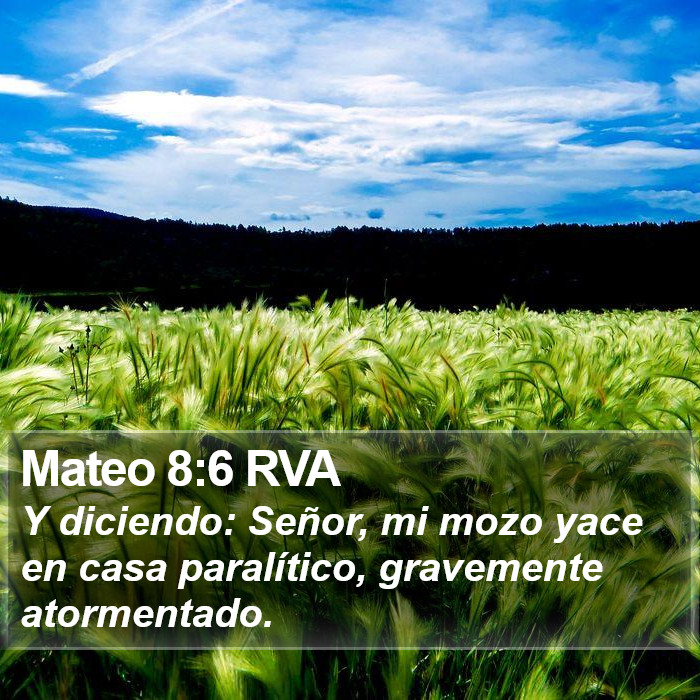 Mateo 8:6 RVA
Y diciendo: Señor, mi mozo yace en casa paralítico, gravemente atormentado.